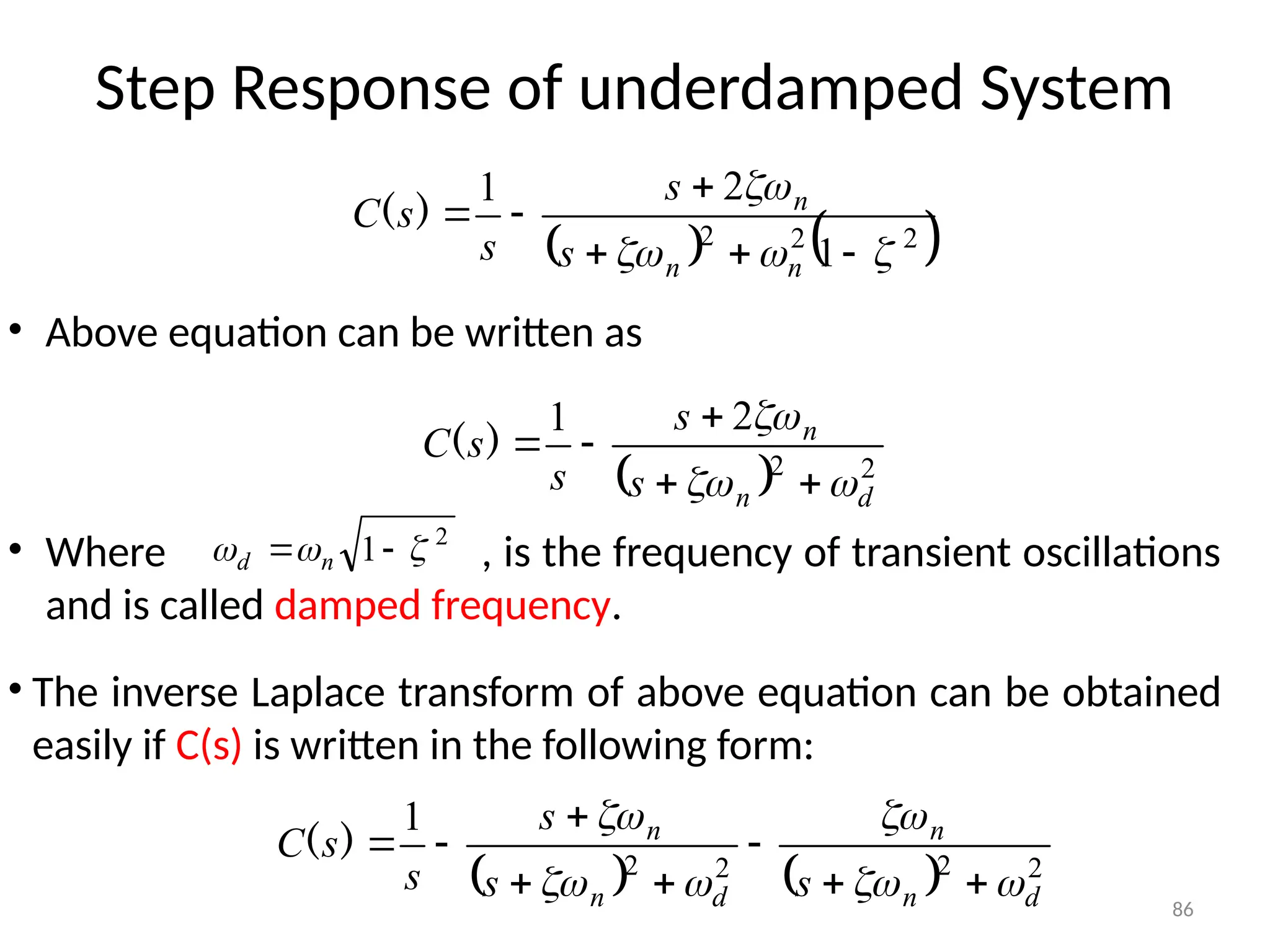 Step Response of underdamped System

$C(s) = \frac{1}{s} - \frac{s + 2\zeta\omega_n}{(s + \zeta\omega_n)^2 + \omega_n^2(1 - \zeta^2)}$

• Above equation can be written as

$C(s) = \frac{1}{s} - \frac{s + 2\zeta\omega_n}{(s + \zeta\omega_n)^2 + \omega_d^2}$

• Where $\omega_d = \omega_n\sqrt{1 - \zeta^2}$ , is the frequency of transient oscillations and is called damped frequency.

• The inverse Laplace transform of above equation can be obtained easily if C(s) is written in the following form:

$C(s) = \frac{1}{s} - \frac{s + \zeta\omega_n}{(s + \zeta\omega_n)^2 + \omega_d^2} - \frac{\zeta\omega_n}{(s + \zeta\omega_n)^2 + \omega_d^2}$

86